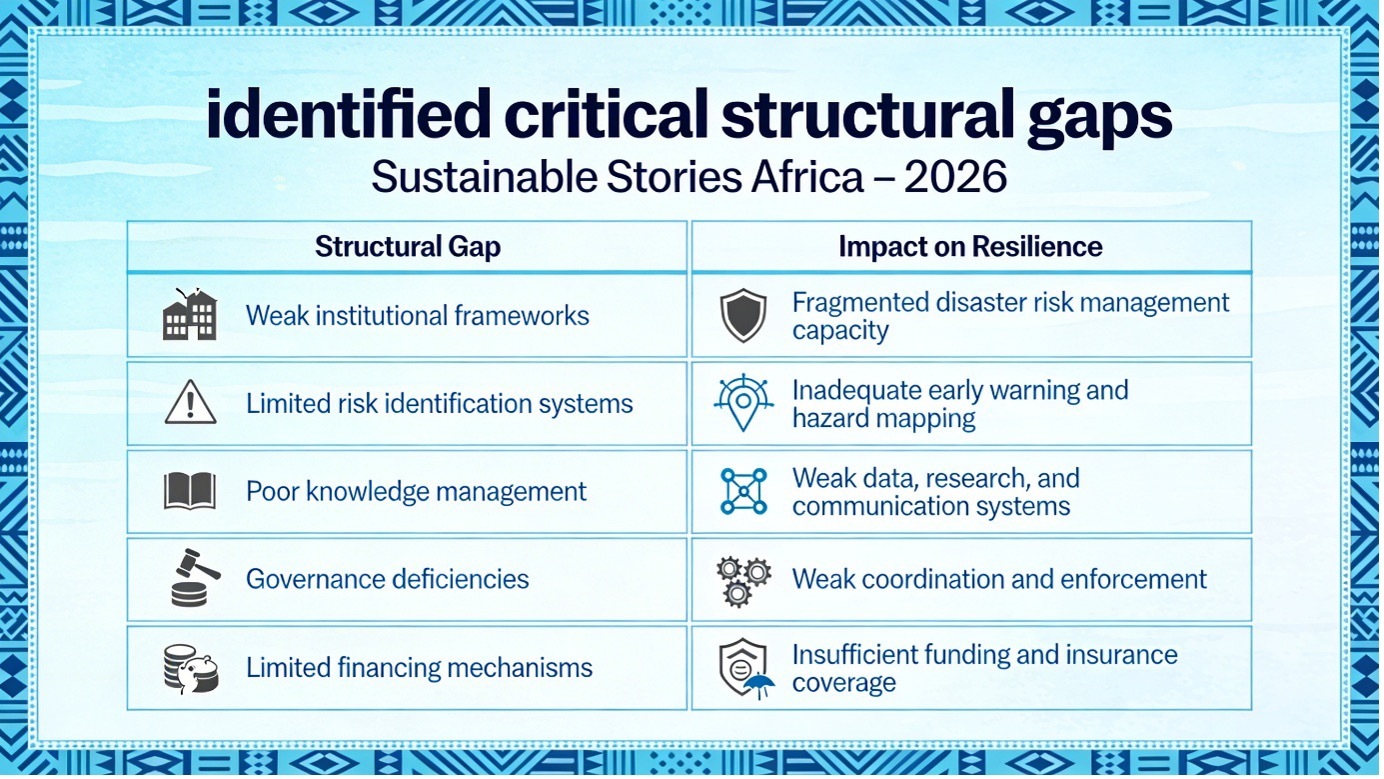 identified critical structural gaps
Sustainable Stories Africa – 2026

| Structural Gap | Impact on Resilience |
|---|---|
| Weak institutional frameworks | Fragmented disaster risk management capacity |
| Limited risk identification systems | Inadequate early warning and hazard mapping |
| Poor knowledge management | Weak data, research, and communication systems |
| Governance deficiencies | Weak coordination and enforcement |
| Limited financing mechanisms | Insufficient funding and insurance coverage |